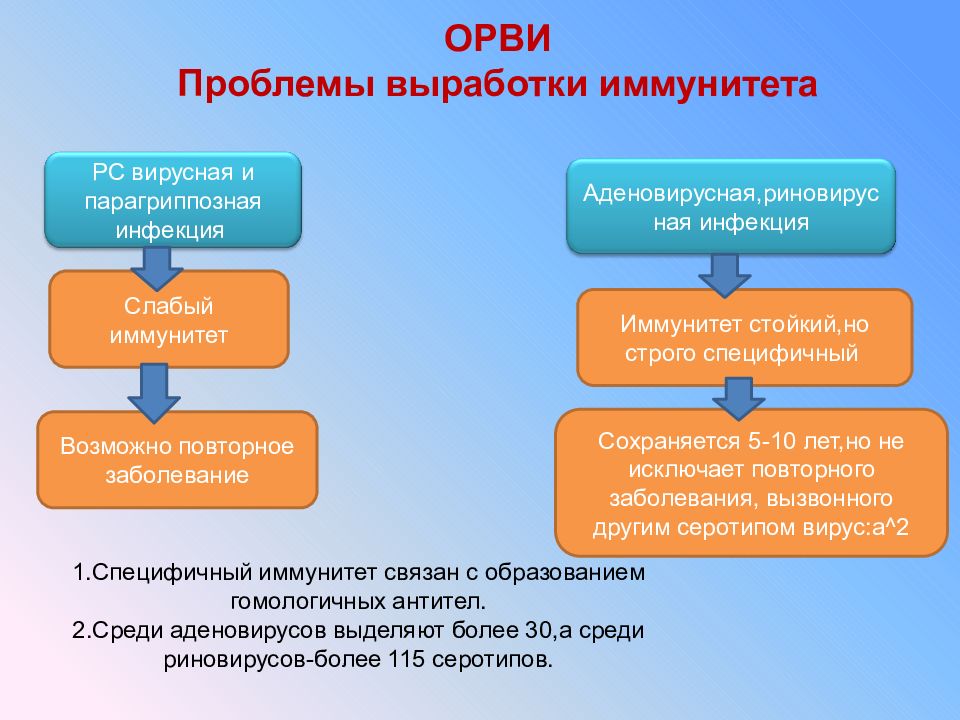 ОРВИ
Проблемы выработки иммунитета

РС вирусная и парагриппозная инфекция

Слабый иммунитет

Возможно повторное заболевание

Аденовирусная,риновирусная инфекция

Иммунитет стойкий,но строго специфичный

Сохраняется 5-10 лет,но не исключает повторного заболевания, вызвонного другим серотипом вирус:а^2

1.Специфичный иммунитет связан с образованием гомологичных антител.
2.Среди аденовирусов выделяют более 30,а среди риновирусов-более 115 серотипов.